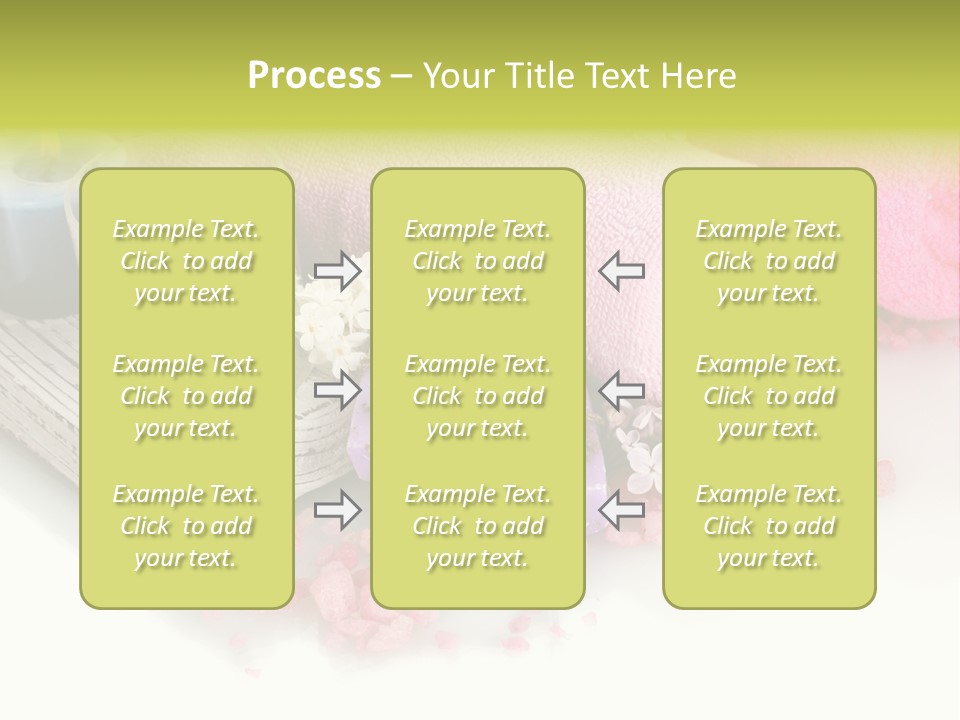 Process – Your Title Text Here

Example Text. Click to add your text.

Example Text. Click to add your text.

Example Text. Click to add your text.

Example Text. Click to add your text.

Example Text. Click to add your text.

Example Text. Click to add your text.

Example Text. Click to add your text.

Example Text. Click to add your text.

Example Text. Click to add your text.